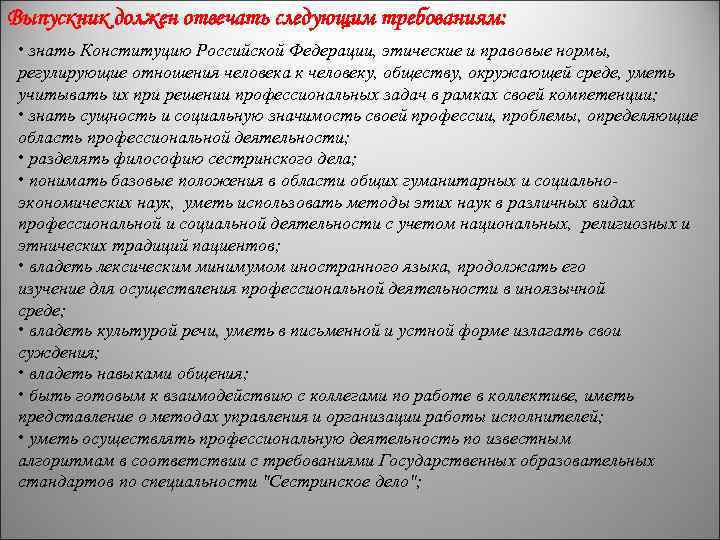 Выпускник должен отвечать следующим требованиям:

• знать Конституцию Российской Федерации, этические и правовые нормы, регулирующие отношения человека к человеку, обществу, окружающей среде, уметь учитывать их при решении профессиональных задач в рамках своей компетенции;
• знать сущность и социальную значимость своей профессии, проблемы, определяющие область профессиональной деятельности;
• разделять философию сестринского дела;
• понимать базовые положения в области общих гуманитарных и социально-экономических наук, уметь использовать методы этих наук в различных видах профессиональной и социальной деятельности с учетом национальных, религиозных и этнических традиций пациентов;
• владеть лексическим минимумом иностранного языка, продолжать его изучение для осуществления профессиональной деятельности в иноязычной среде;
• владеть культурой речи, уметь в письменной и устной форме излагать свои суждения;
• владеть навыками общения;
• быть готовым к взаимодействию с коллегами по работе в коллективе, иметь представление о методах управления и организации работы исполнителей;
• уметь осуществлять профессиональную деятельность по известным алгоритмам в соответствии с требованиями Государственных образовательных стандартов по специальности "Сестринское дело";